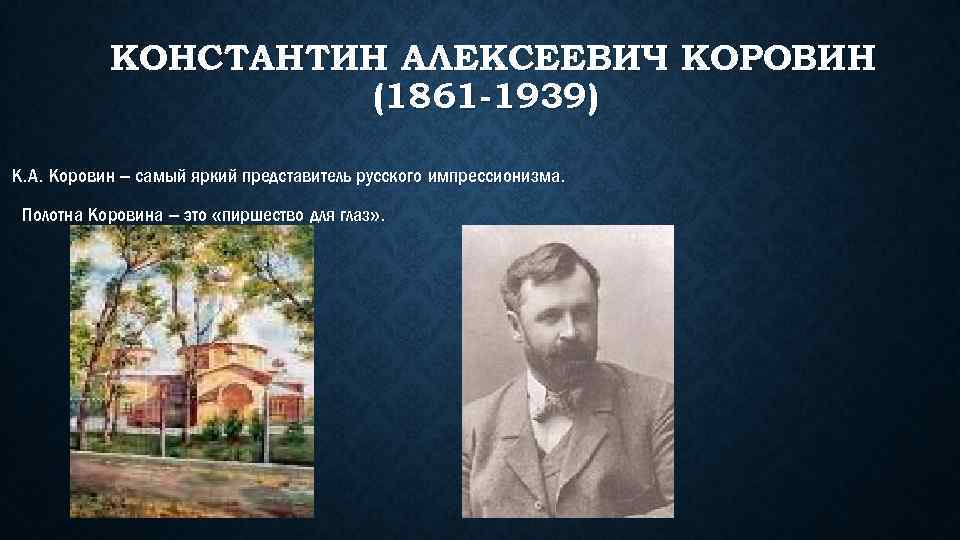 КОНСТАНТИН АЛЕКСЕЕВИЧ КОРОВИН (1861-1939)

К.А. Коровин – самый яркий представитель русского импрессионизма.

Полотна Коровина – это «пиршество для глаз».